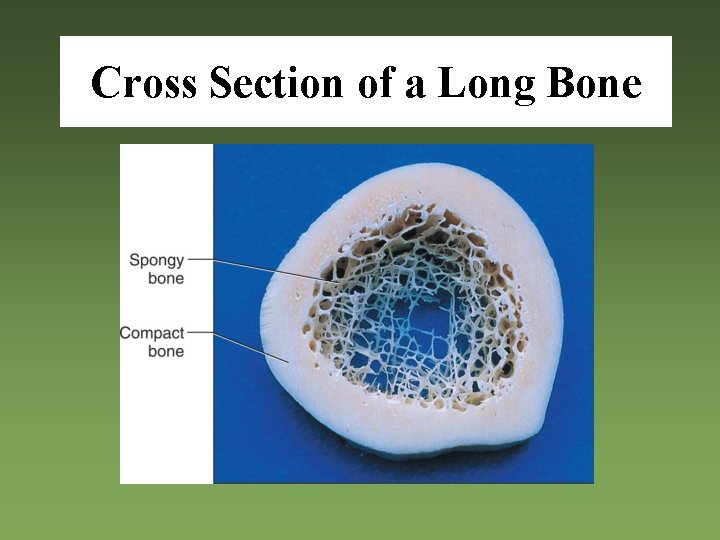 Cross Section of a Long Bone

Spongy bone

Compact bone